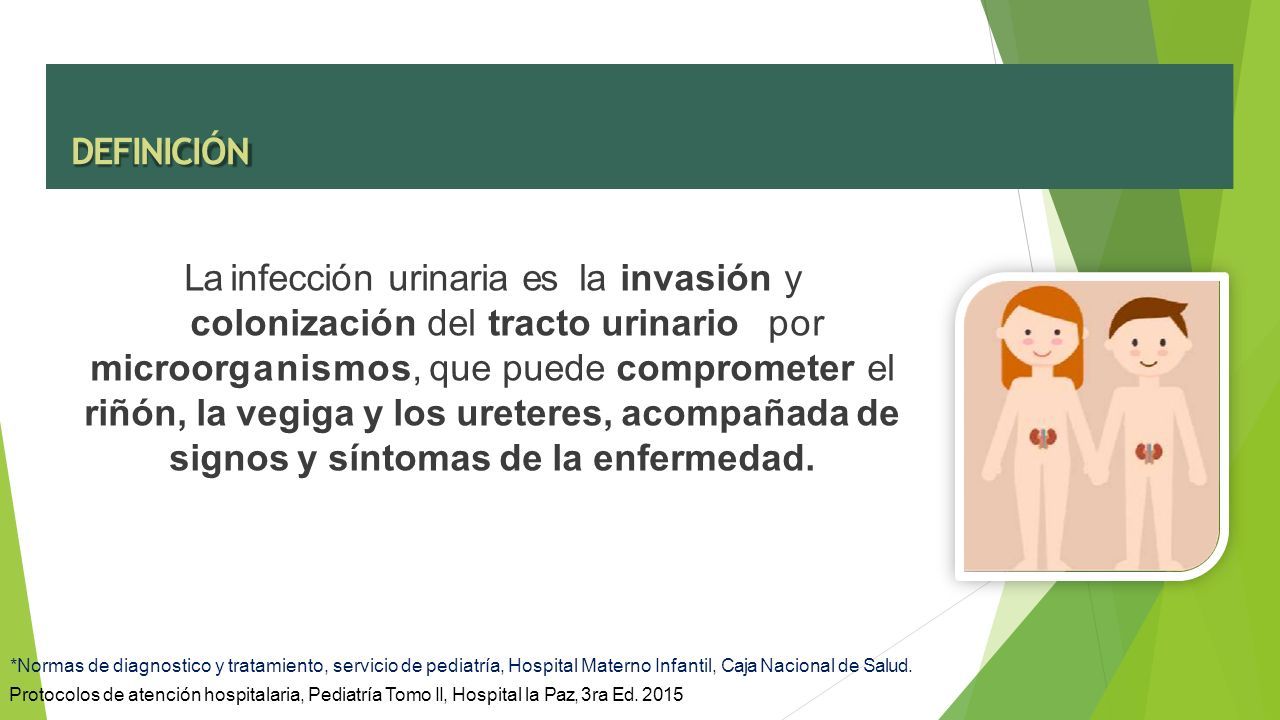 DEFINICIÓN

La infección urinaria es la invasión y colonización del tracto urinario por microorganismos, que puede comprometer el riñón, la vegiga y los ureteres, acompañada de signos y síntomas de la enfermedad.

*Normas de diagnostico y tratamiento, servicio de pediatría, Hospital Materno Infantil, Caja Nacional de Salud.
Protocolos de atención hospitalaria, Pediatría Tomo II, Hospital la Paz, 3ra Ed. 2015